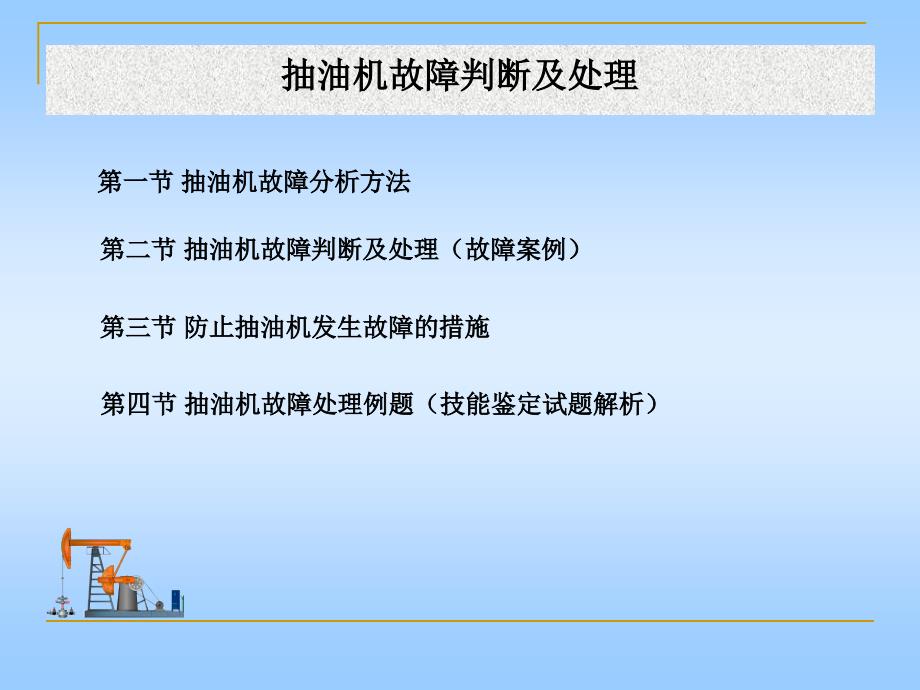 抽油机故障判断及处理

第一节 抽油机故障分析方法

第二节 抽油机故障判断及处理（故障案例）

第三节 防止抽油机发生故障的措施

第四节 抽油机故障处理例题（技能鉴定试题解析）